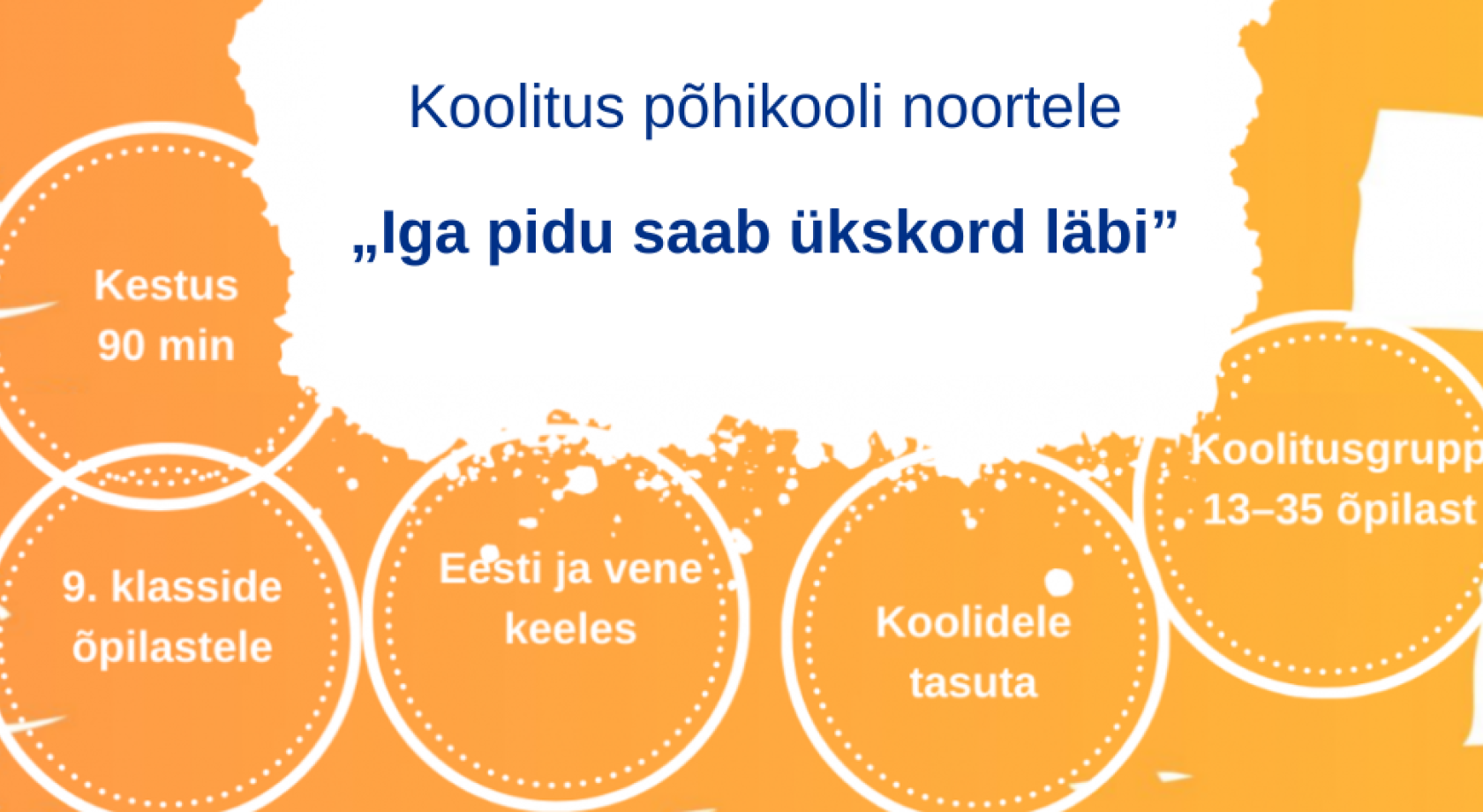 Koolitus põhikooli noortele

„Iga pidu saab ükskord läbi”

Kestus 90 min

9. klasside õpilastele

Eesti ja vene keeles

Koolidele tasuta

Koolitusgrupp 13–35 õpilast